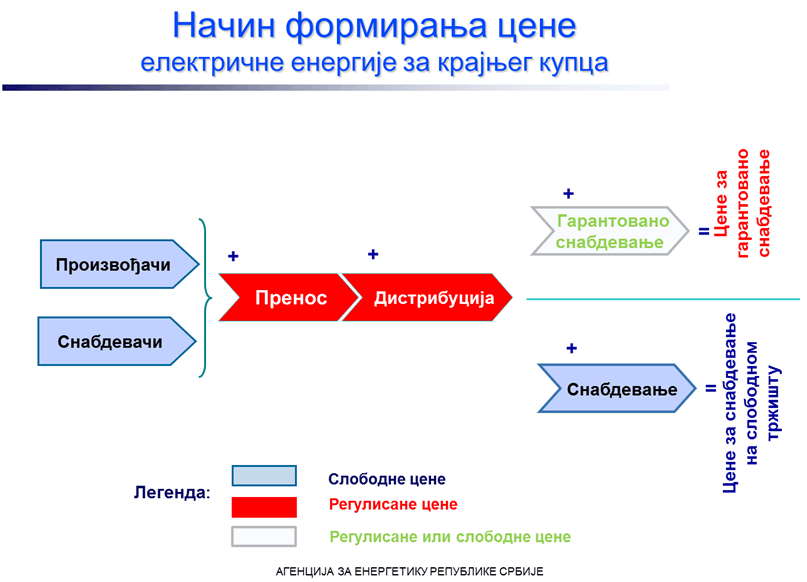 Начин формирања цене
електричне енергије за крајњег купца

Произвођачи

Снабдевачи

+

Пренос

+

Дистрибуција

+

Гарантовано снабдевање

=

Цене за гарантовано снабдевање

+

Снабдевање

=

Цене за снабдевање на слободном тржишту

Легенда:

Слободне цене

Регулисане цене

Регулисане или слободне цене

АГЕНЦИЈА ЗА ЕНЕРГЕТИКУ РЕПУБЛИКЕ СРБИЈЕ